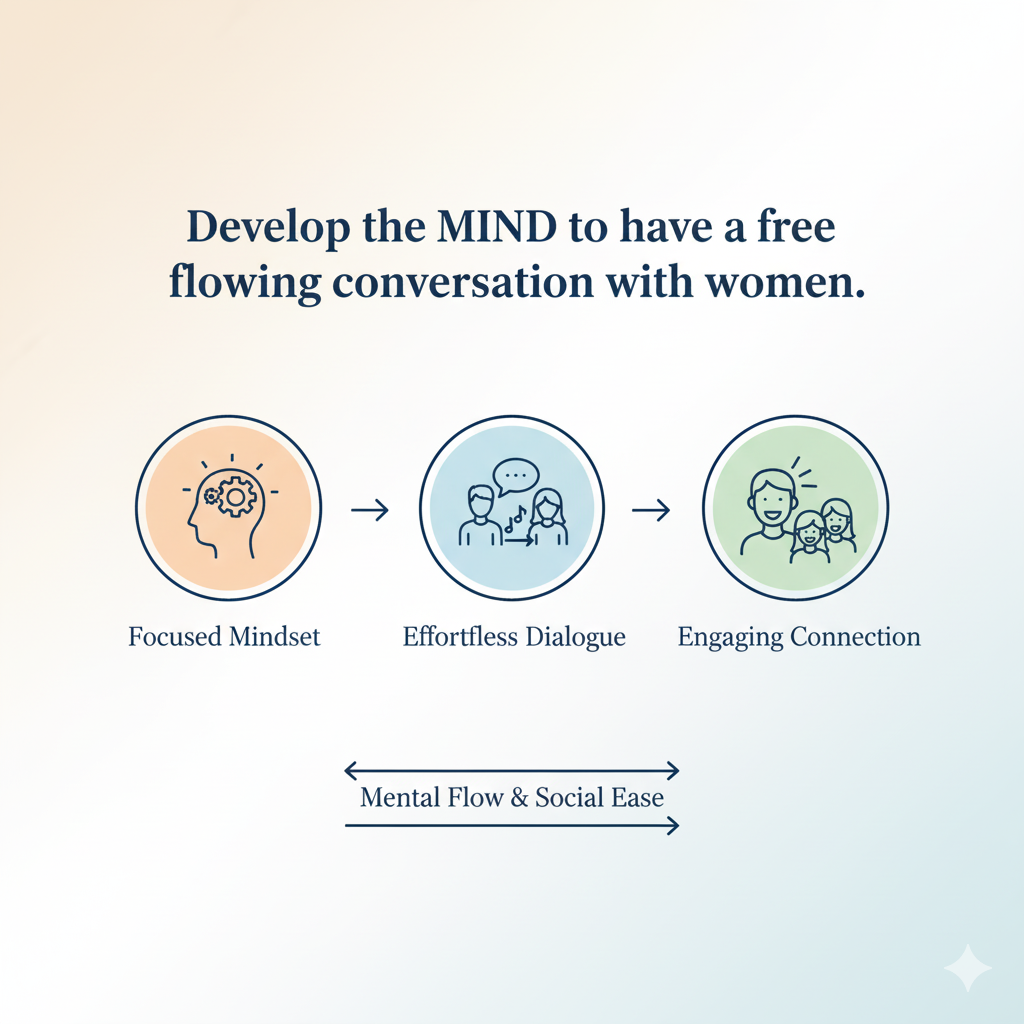 Develop the MIND to have a free flowing conversation with women.

Focused Mindset

Effortless Dialogue

Engaging Connection

Mental Flow & Social Ease